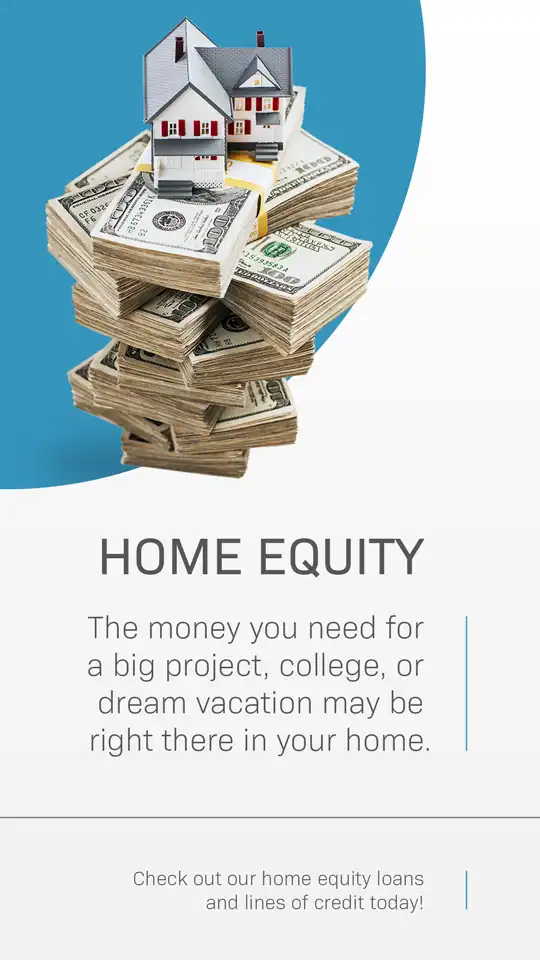 HOME EQUITY

The money you need for a big project, college, or dream vacation may be right there in your home.

Check out our home equity loans and lines of credit today!